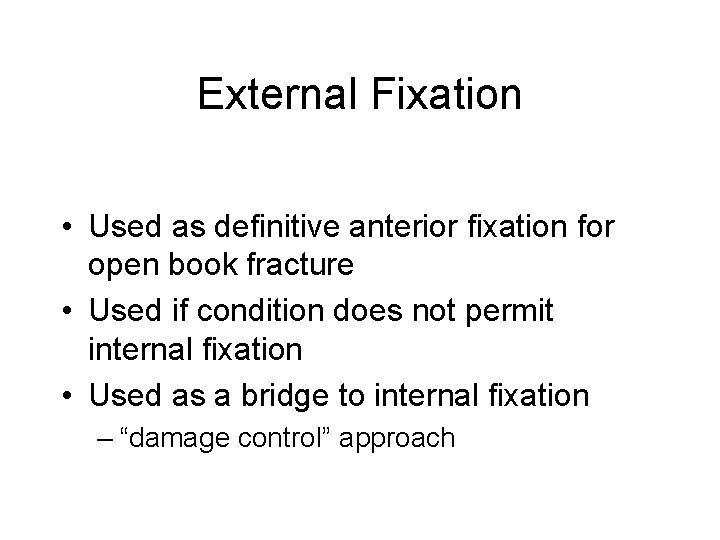 External Fixation

• Used as definitive anterior fixation for open book fracture
• Used if condition does not permit internal fixation
• Used as a bridge to internal fixation
– “damage control” approach